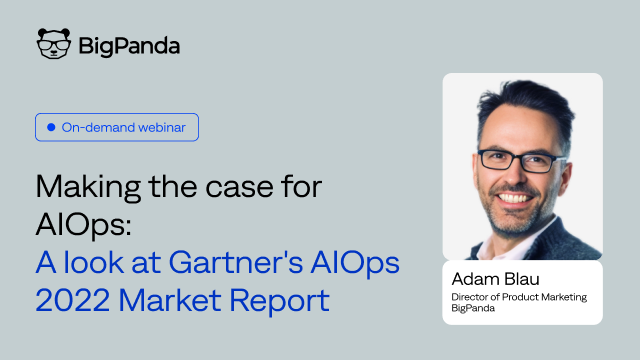 BigPanda

On-demand webinar

Making the case for AIOps:
A look at Gartner's AIOps 2022 Market Report

Adam Blau
Director of Product Marketing
BigPanda